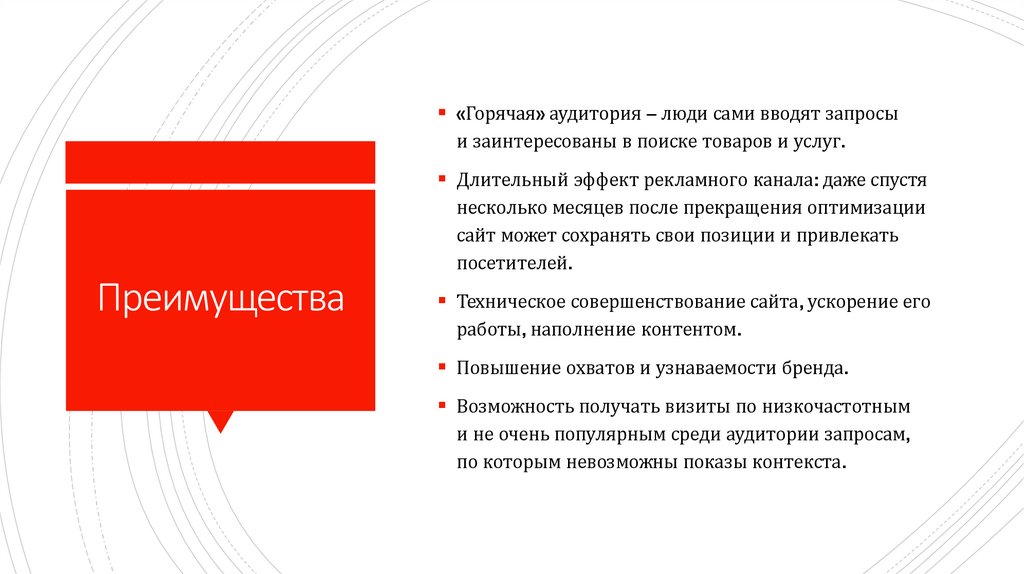 Преимущества

▪ «Горячая» аудитория – люди сами вводят запросы и заинтересованы в поиске товаров и услуг.

▪ Длительный эффект рекламного канала: даже спустя несколько месяцев после прекращения оптимизации сайт может сохранять свои позиции и привлекать посетителей.

▪ Техническое совершенствование сайта, ускорение его работы, наполнение контентом.

▪ Повышение охватов и узнаваемости бренда.

▪ Возможность получать визиты по низкочастотным и не очень популярным среди аудитории запросам, по которым невозможны показы контекста.